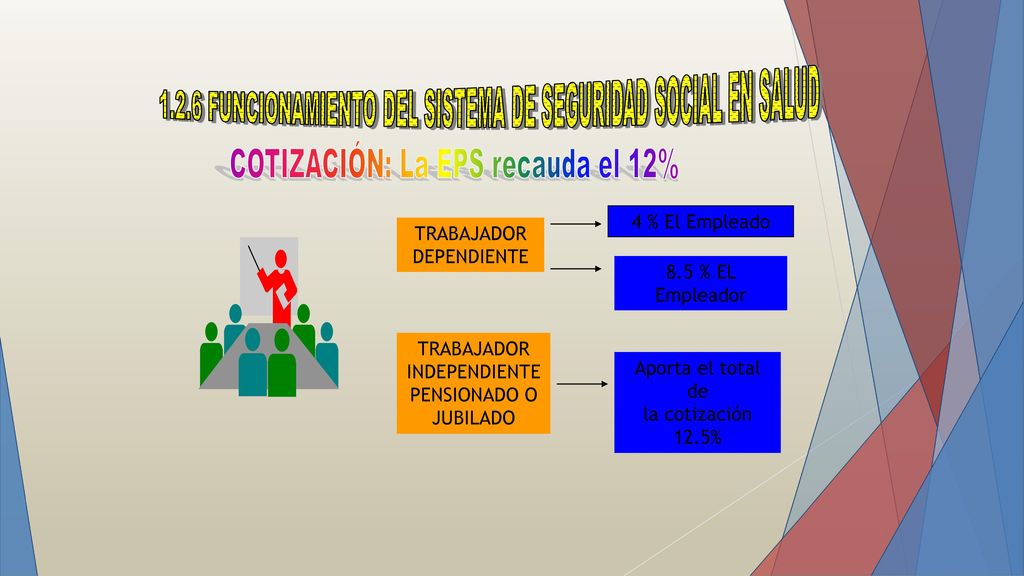 1.2.6 FUNCIONAMIENTO DEL SISTEMA DE SEGURIDAD SOCIAL EN SALUD

COTIZACIÓN: La EPS recauda el 12%

TRABAJADOR DEPENDIENTE

4 % El Empleado

8.5 % EL Empleador

TRABAJADOR INDEPENDIENTE PENSIONADO O JUBILADO

Aporta el total de la cotización 12.5%